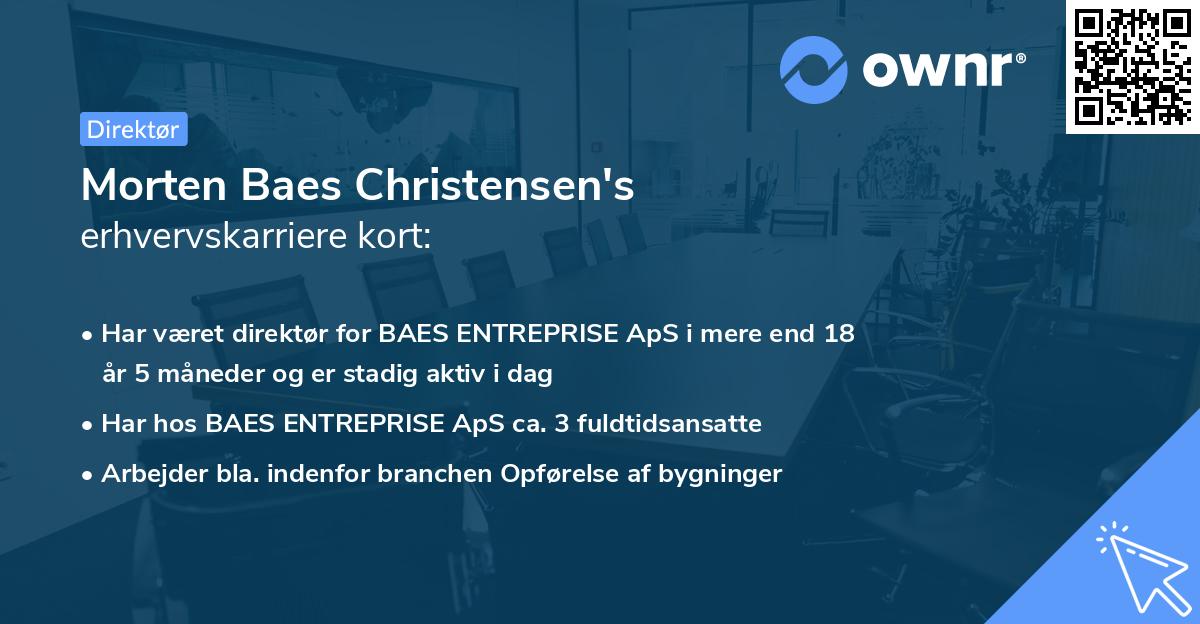 ownr®

Direktør

Morten Baes Christensen's
erhvervskarriere kort:

• Har været direktør for BAES ENTREPRISE ApS i mere end 18 år 5 måneder og er stadig aktiv i dag
• Har hos BAES ENTREPRISE ApS ca. 3 fuldtidsansatte
• Arbejder bla. indenfor branchen Opførelse af bygninger